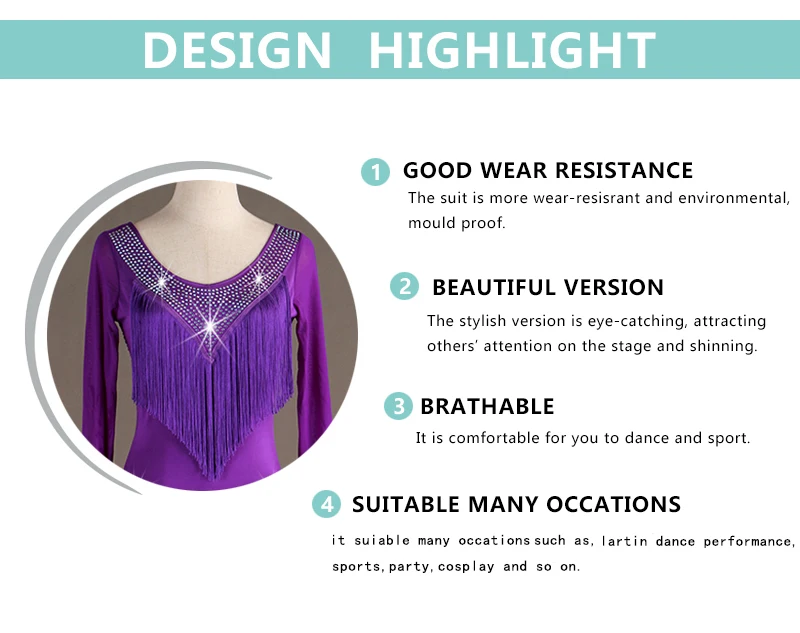 DESIGN HIGHLIGHT

1 GOOD WEAR RESISTANCE
The suit is more wear-resisrant and environmental, mould proof.

2 BEAUTIFUL VERSION
The stylish version is eye-catching, attracting others' attention on the stage and shinning.

3 BRATHABLE
It is comfortable for you to dance and sport.

4 SUITABLE MANY OCCATIONS
it suiable many occations such as, lartin dance performance, sports, party, cosplay and so on.